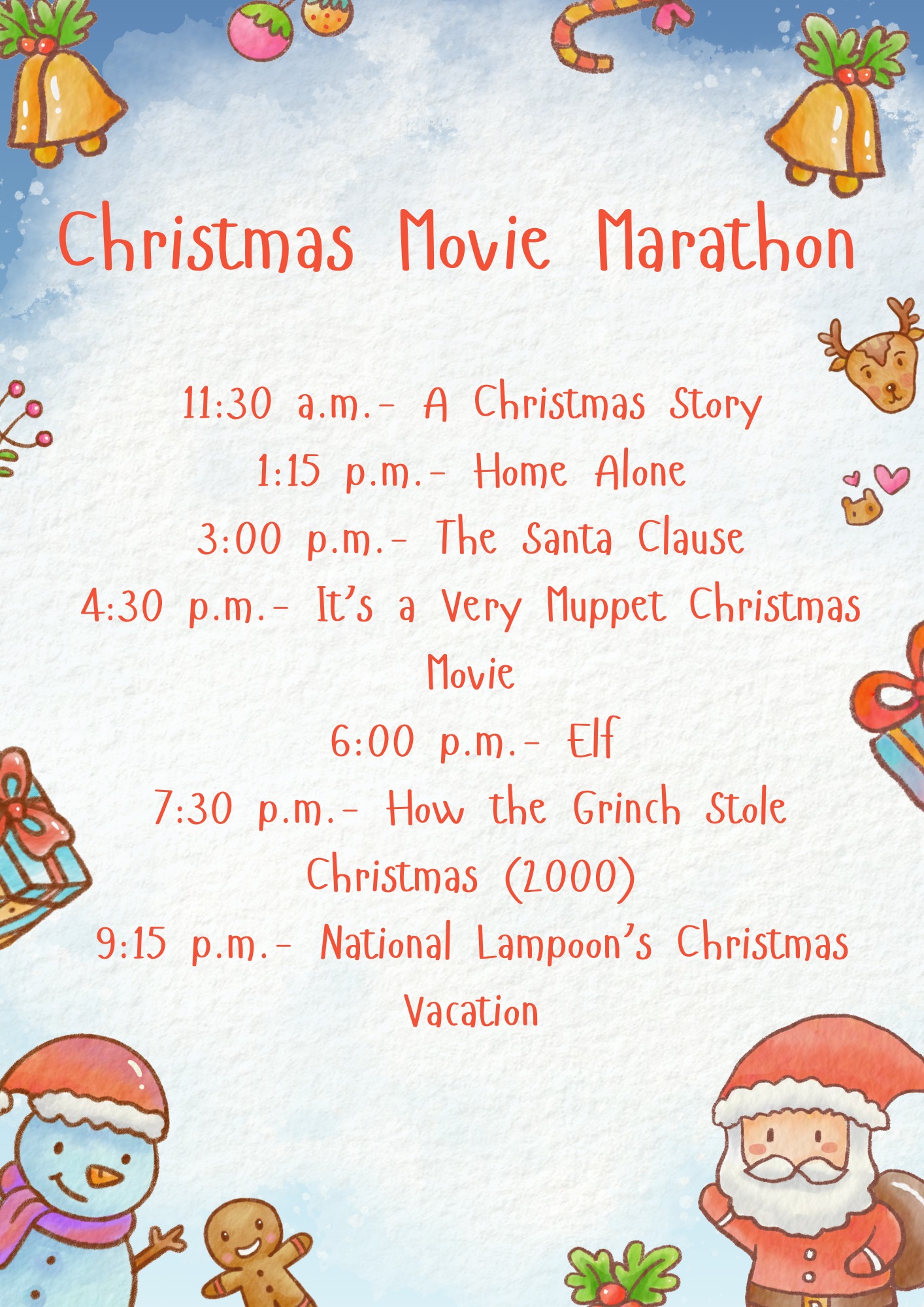 Christmas Movie Marathon

11:30 a.m.- A Christmas Story
1:15 p.m.- Home Alone
3:00 p.m.- The Santa Clause
4:30 p.m.- It's a Very Muppet Christmas Movie
6:00 p.m.- Elf
7:30 p.m.- How the Grinch Stole Christmas (2000)
9:15 p.m.- National Lampoon's Christmas Vacation